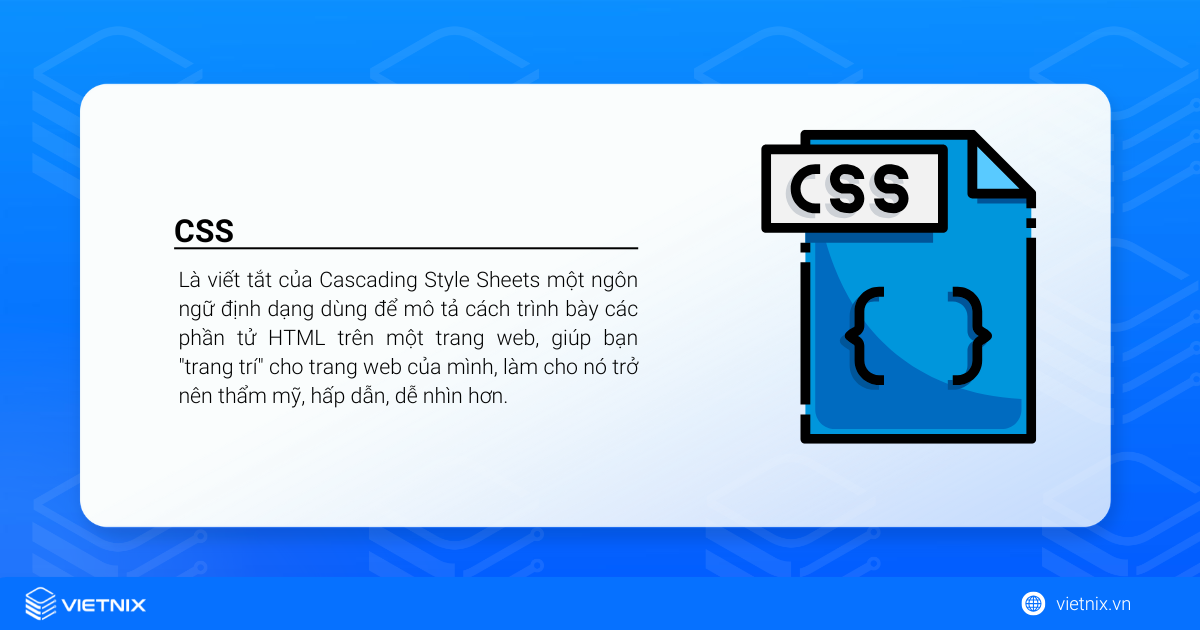 CSS

Là viết tắt của Cascading Style Sheets một ngôn ngữ định dạng dùng để mô tả cách trình bày các phần tử HTML trên một trang web, giúp bạn "trang trí" cho trang web của mình, làm cho nó trở nên thẩm mỹ, hấp dẫn, dễ nhìn hơn.

CSS

{ }

VIETNIX

vietnix.vn